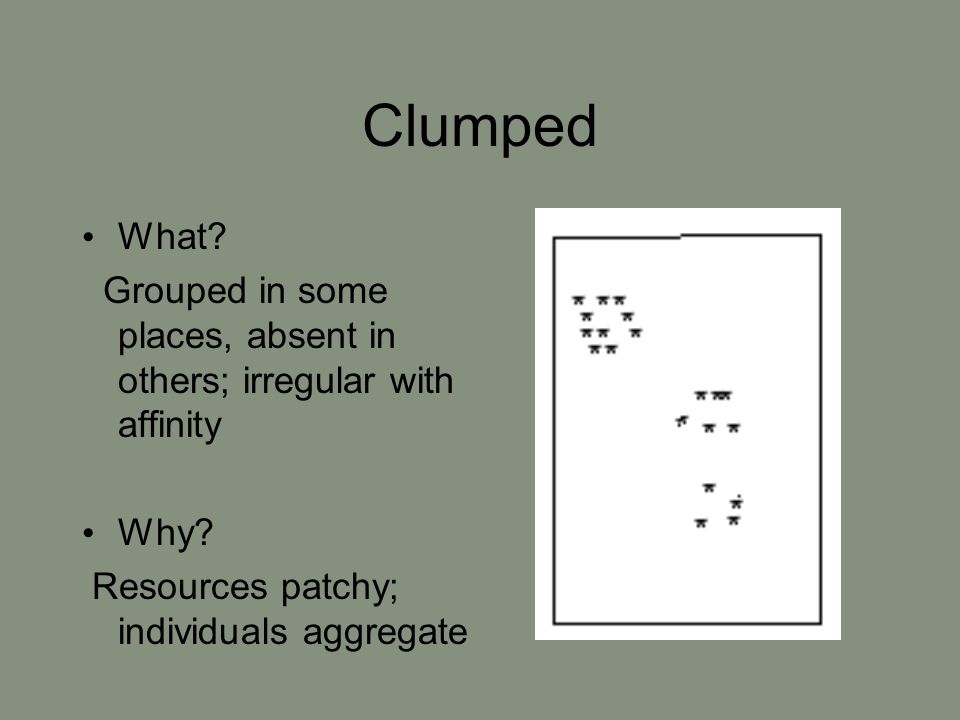 Clumped

• What?

Grouped in some places, absent in others; irregular with affinity

• Why?

Resources patchy; individuals aggregate